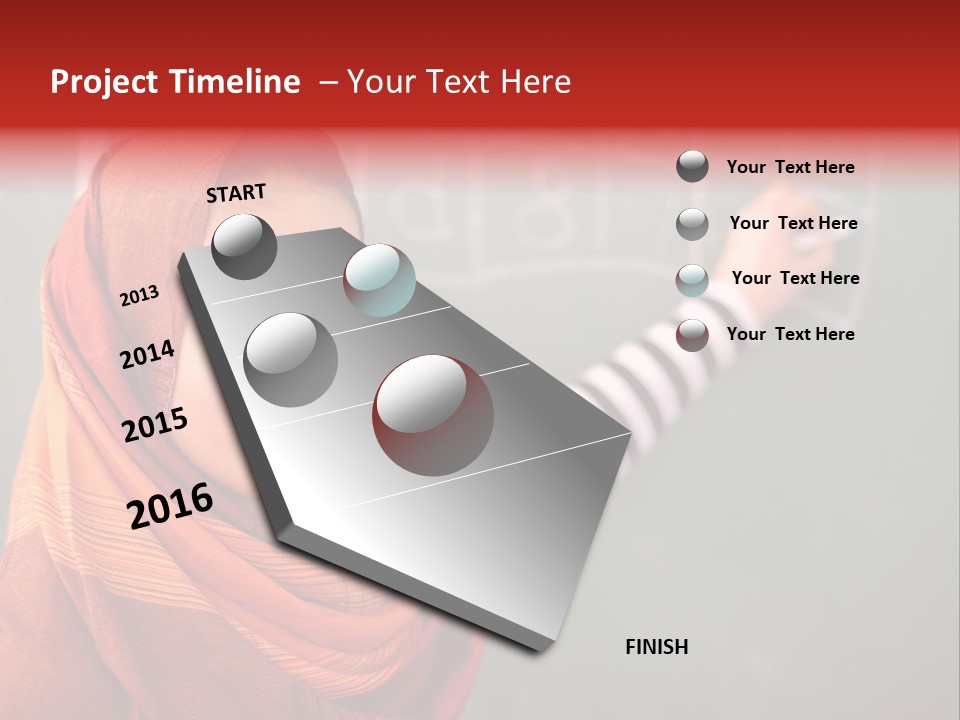 Project Timeline – Your Text Here

START

2013

2014

2015

2016

FINISH

Your Text Here

Your Text Here

Your Text Here

Your Text Here